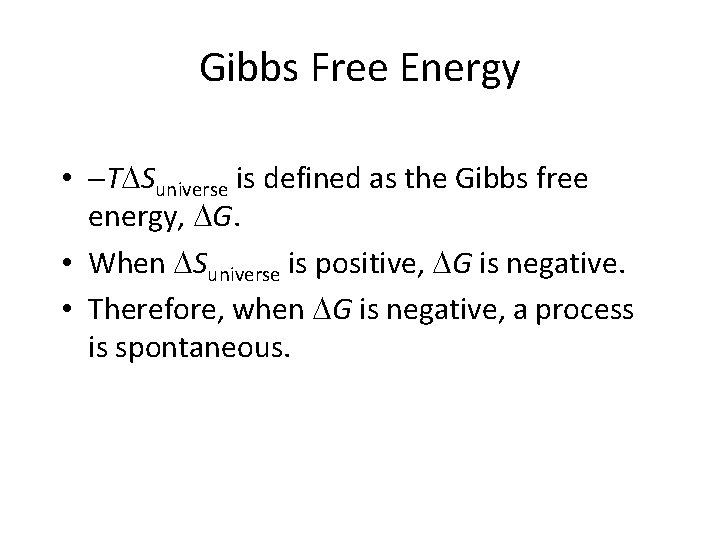 Gibbs Free Energy

• $-T\Delta S_{\text{universe}}$ is defined as the Gibbs free energy, $\Delta G$.
• When $\Delta S_{\text{universe}}$ is positive, $\Delta G$ is negative.
• Therefore, when $\Delta G$ is negative, a process is spontaneous.